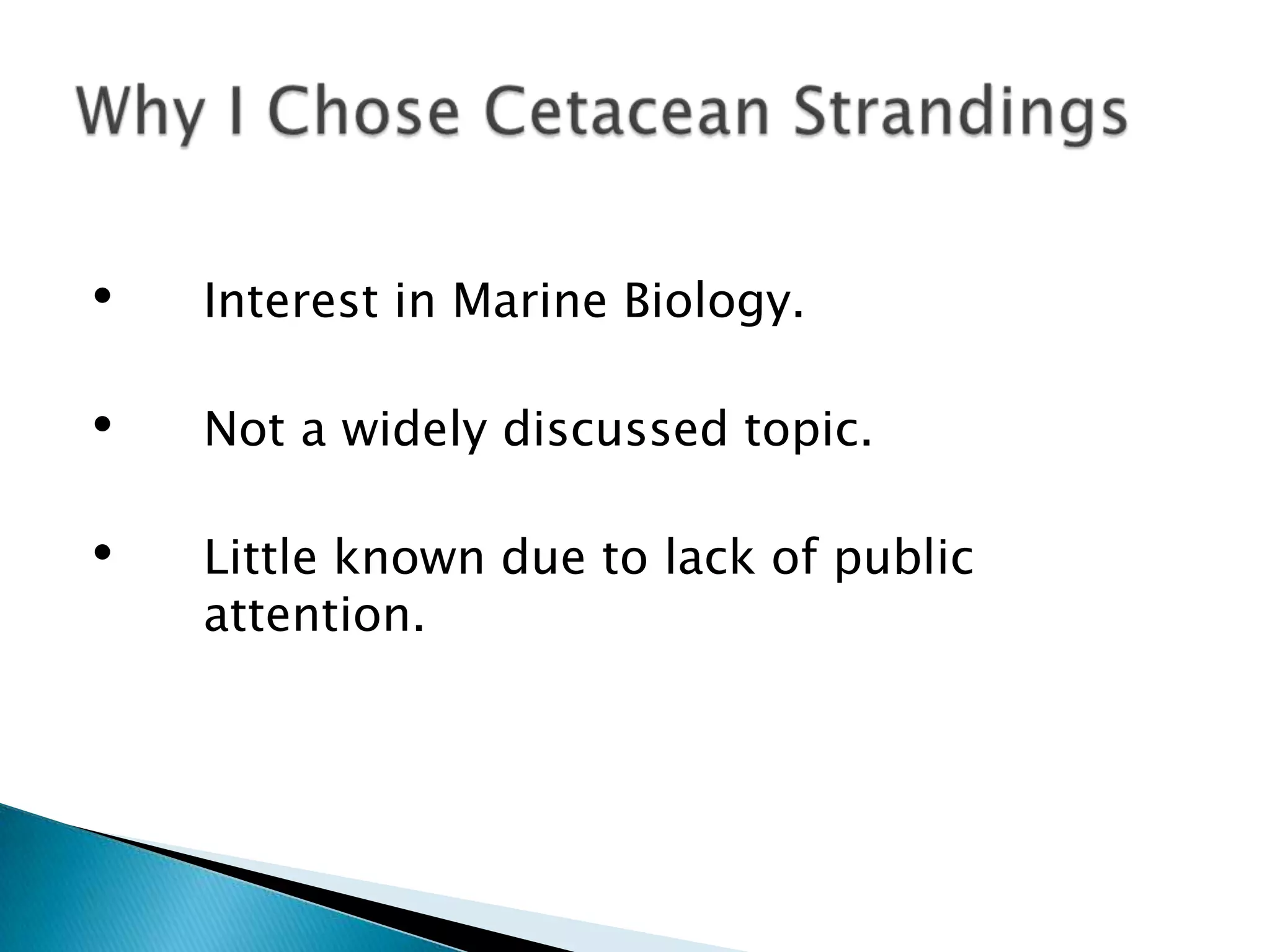 Why I Chose Cetacean Strandings

• Interest in Marine Biology.

• Not a widely discussed topic.

• Little known due to lack of public attention.